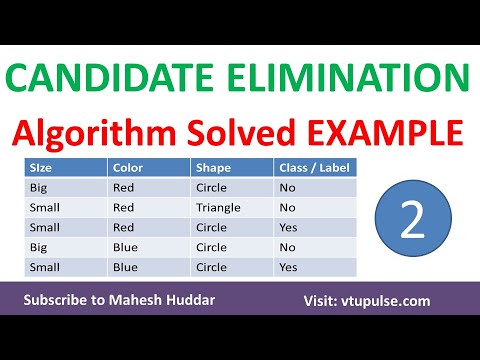 CANDIDATE ELIMINATION

Algorithm Solved EXAMPLE

| SIze | Color | Shape | Class / Label |
|---|---|---|---|
| Big | Red | Circle | No |
| Small | Red | Triangle | No |
| Small | Red | Circle | Yes |
| Big | Blue | Circle | No |
| Small | Blue | Circle | Yes |

2

Subscribe to Mahesh Huddar

Visit: vtupulse.com